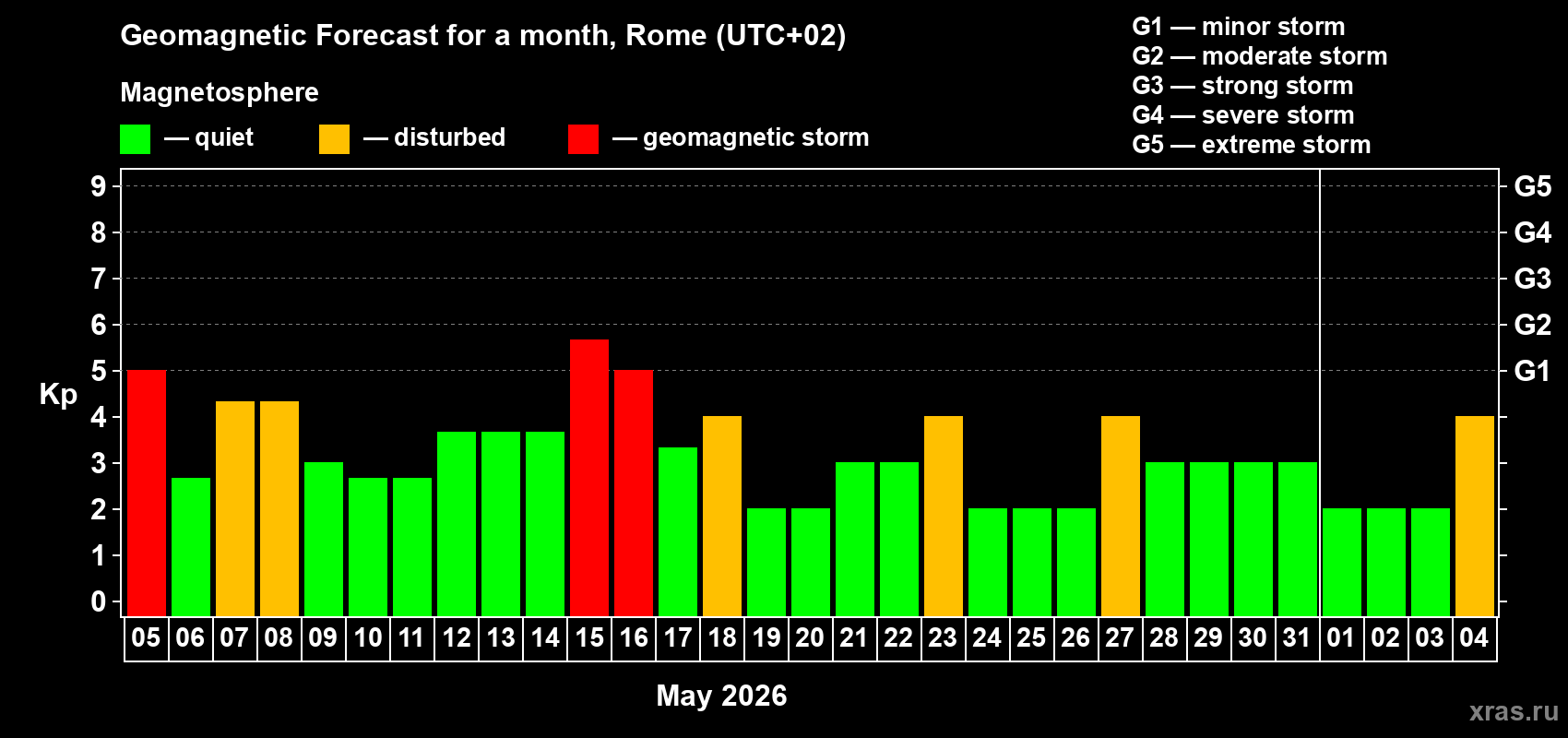 Geomagnetic Forecast for a month, Rome (UTC+02)

Magnetosphere

— quiet — disturbed — geomagnetic storm

G1 — minor storm
G2 — moderate storm
G3 — strong storm
G4 — severe storm
G5 — extreme storm

Kp

9 8 7 6 5 4 3 2 1 0

G5 G4 G3 G2 G1

05 06 07 08 09 10 11 12 13 14 15 16 17 18 19 20 21 22 23 24 25 26 27 28 29 30 31 01 02 03 04

May 2026

xras.ru